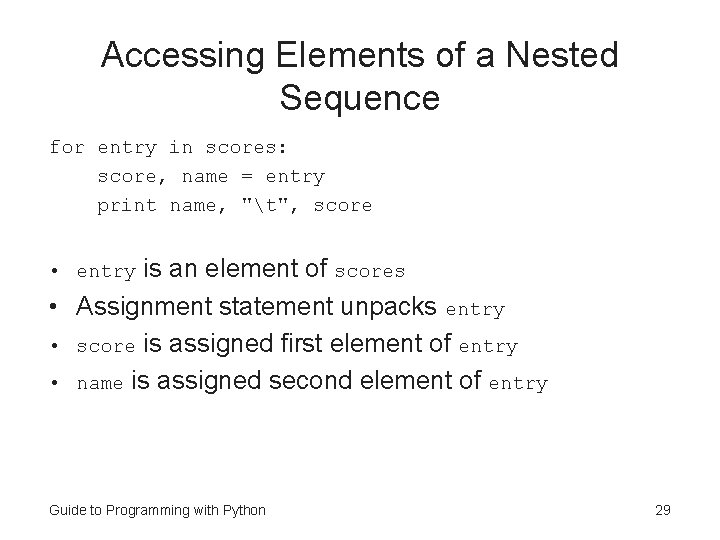 Accessing Elements of a Nested Sequence

for entry in scores:
    score, name = entry
    print name, "\t", score

• entry is an element of scores
• Assignment statement unpacks entry
• score is assigned first element of entry
• name is assigned second element of entry

Guide to Programming with Python

29